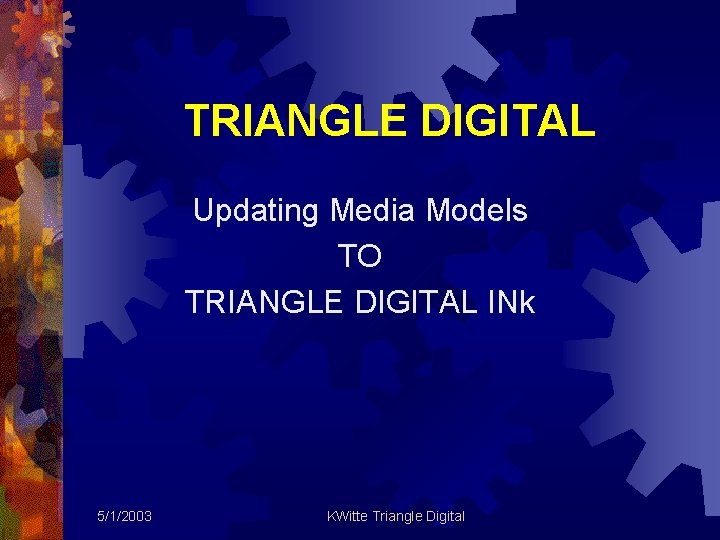 TRIANGLE DIGITAL

Updating Media Models
TO
TRIANGLE DIGITAL INk

5/1/2003

KWitte Triangle Digital